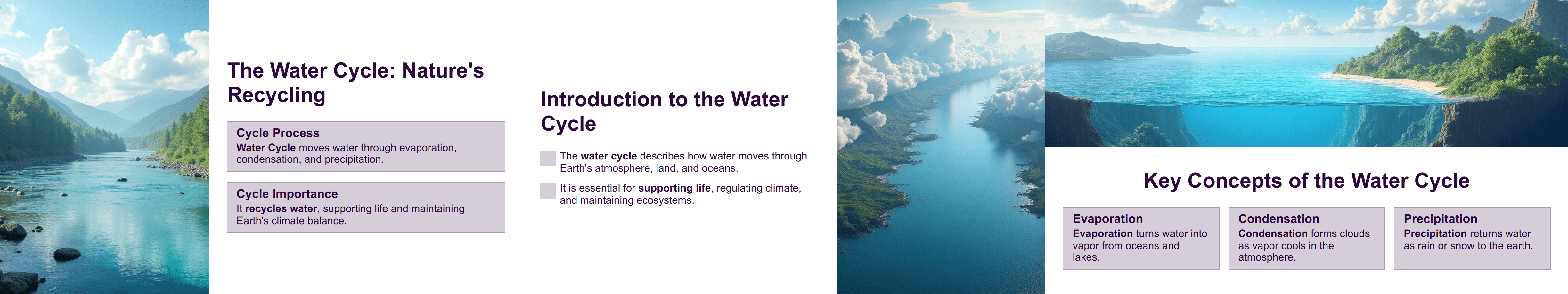 The Water Cycle: Nature's Recycling

Cycle Process
Water Cycle moves water through evaporation, condensation, and precipitation.

Cycle Importance
It recycles water, supporting life and maintaining Earth's climate balance.

Introduction to the Water Cycle

The water cycle describes how water moves through Earth's atmosphere, land, and oceans.

It is essential for supporting life, regulating climate, and maintaining ecosystems.

Key Concepts of the Water Cycle

Evaporation
Evaporation turns water into vapor from oceans and lakes.

Condensation
Condensation forms clouds as vapor cools in the atmosphere.

Precipitation
Precipitation returns water as rain or snow to the earth.